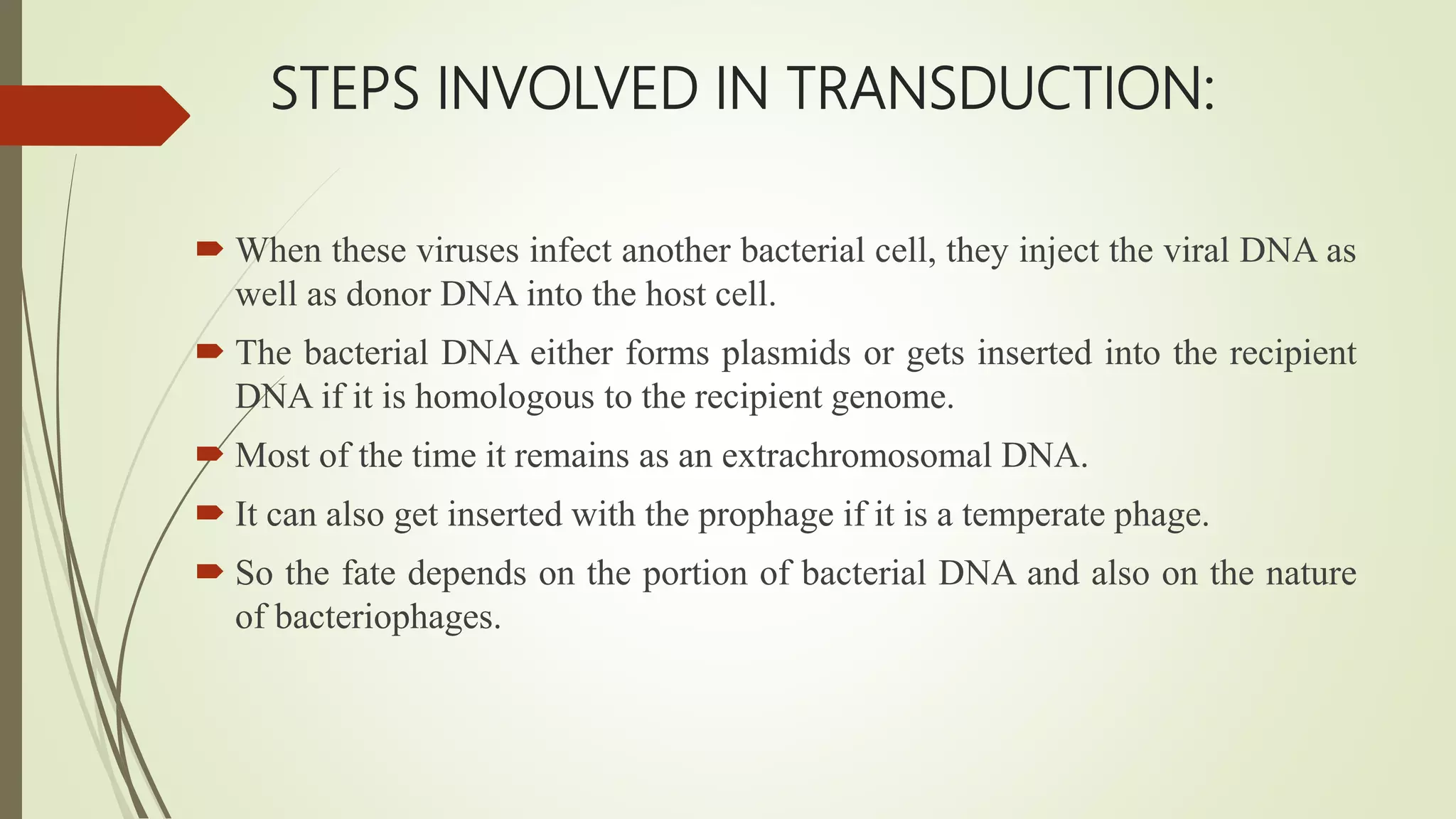 STEPS INVOLVED IN TRANSDUCTION:

When these viruses infect another bacterial cell, they inject the viral DNA as well as donor DNA into the host cell.

The bacterial DNA either forms plasmids or gets inserted into the recipient DNA if it is homologous to the recipient genome.

Most of the time it remains as an extrachromosomal DNA.

It can also get inserted with the prophage if it is a temperate phage.

So the fate depends on the portion of bacterial DNA and also on the nature of bacteriophages.